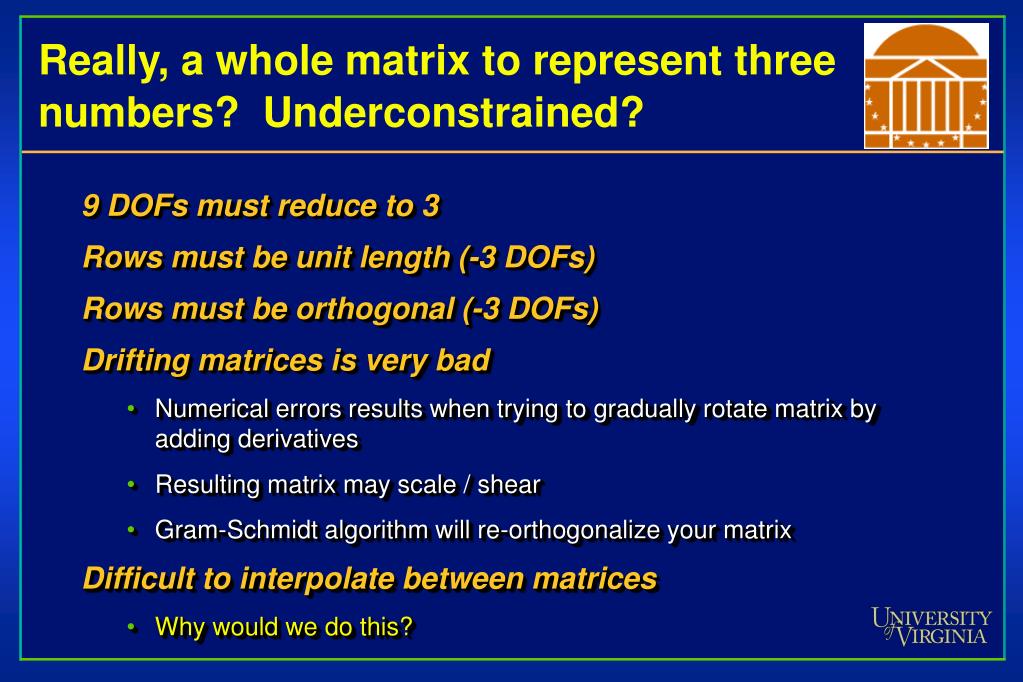 Really, a whole matrix to represent three numbers? Underconstrained?

9 DOFs must reduce to 3

Rows must be unit length (-3 DOFs)

Rows must be orthogonal (-3 DOFs)

Drifting matrices is very bad

• Numerical errors results when trying to gradually rotate matrix by adding derivatives

• Resulting matrix may scale / shear

• Gram-Schmidt algorithm will re-orthogonalize your matrix

Difficult to interpolate between matrices

• Why would we do this?

UNIVERSITY of VIRGINIA